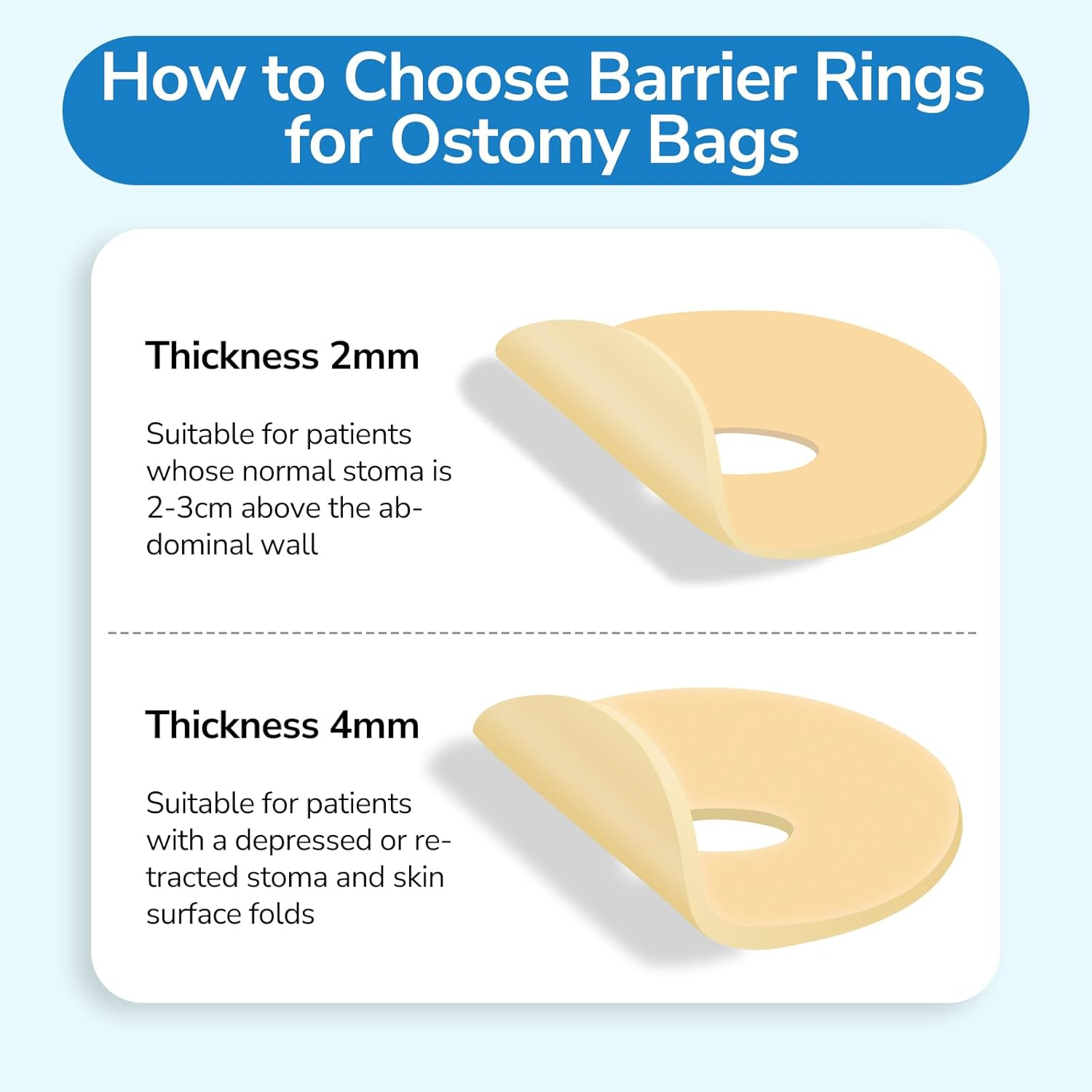 How to Choose Barrier Rings for Ostomy Bags

Thickness 2mm

Suitable for patients whose normal stoma is 2-3cm above the abdominal wall

Thickness 4mm

Suitable for patients with a depressed or retracted stoma and skin surface folds